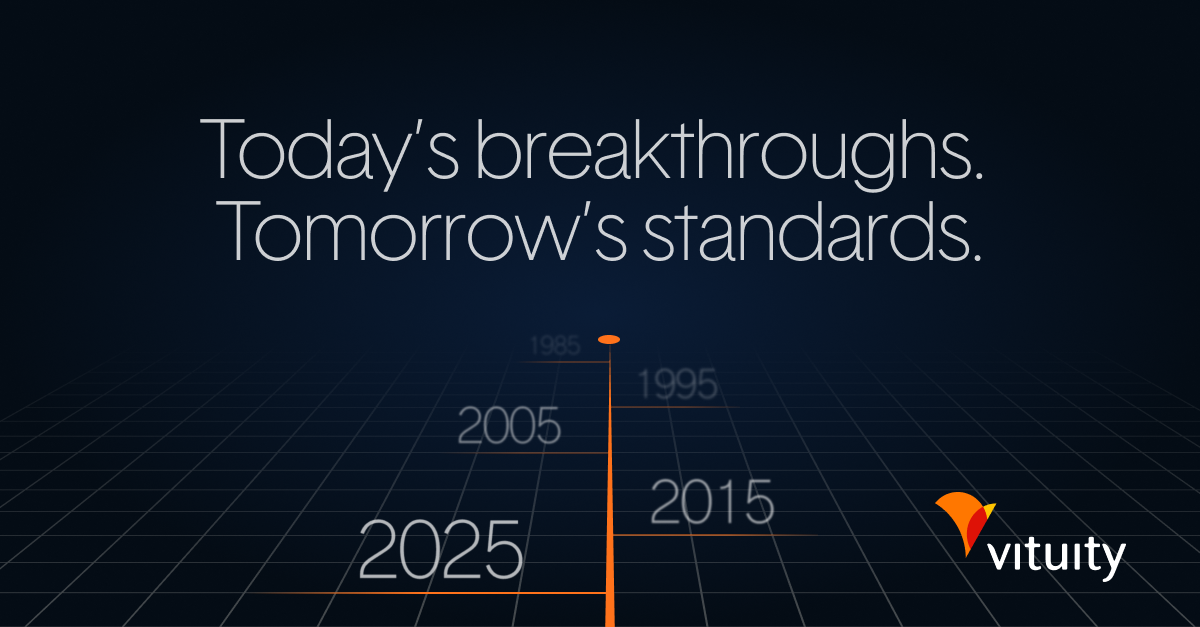 Today's breakthroughs.
Tomorrow's standards.

1985
1995
2005
2015
2025

vituity